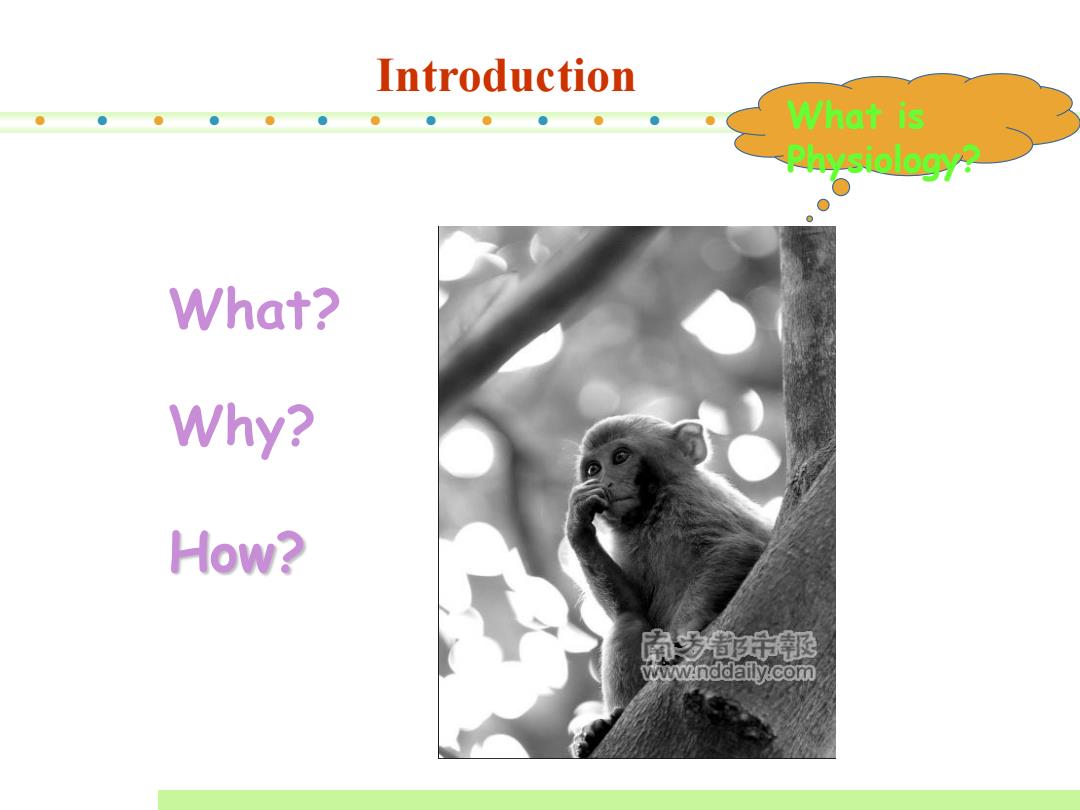 Introduction

What is Physiology?

What?

Why?

How?

南方都市報
www.nddaily.com